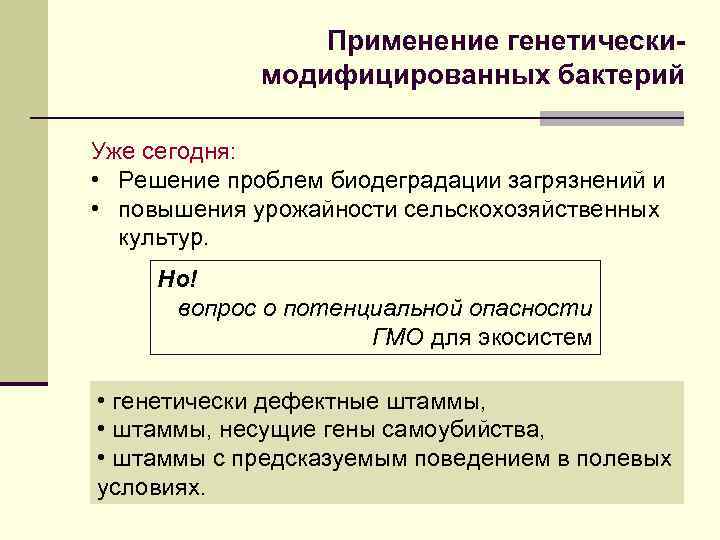 Применение генетически-модифицированных бактерий

Уже сегодня:
• Решение проблем биодеградации загрязнений и
• повышения урожайности сельскохозяйственных культур.

Но!
вопрос о потенциальной опасности
ГМО для экосистем

• генетически дефектные штаммы,
• штаммы, несущие гены самоубийства,
• штаммы с предсказуемым поведением в полевых условиях.